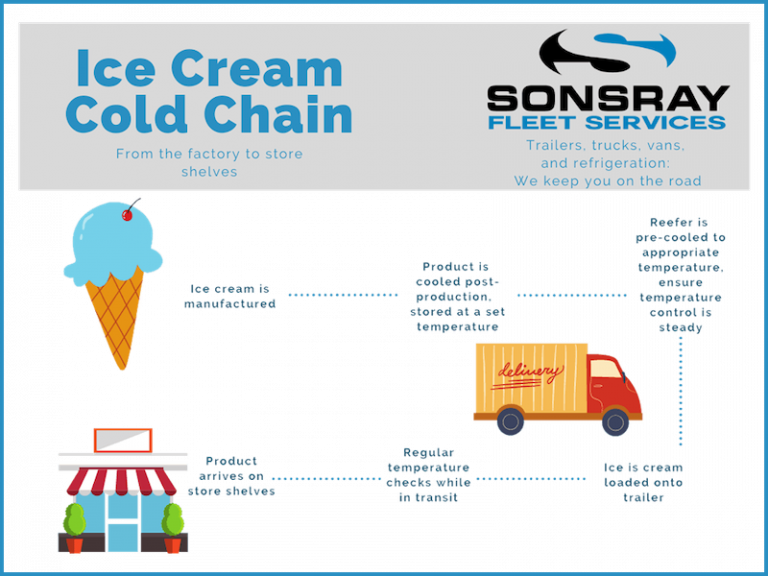 Ice Cream Cold Chain

From the factory to store shelves

SONSRAY
FLEET SERVICES

Trailers, trucks, vans, and refrigeration: We keep you on the road

Ice cream is manufactured

Product is cooled post-production, stored at a set temperature

Reefer is pre-cooled to appropriate temperature, ensure temperature control is steady

delivery

Ice is cream loaded onto trailer

Regular temperature checks while in transit

Product arrives on store shelves